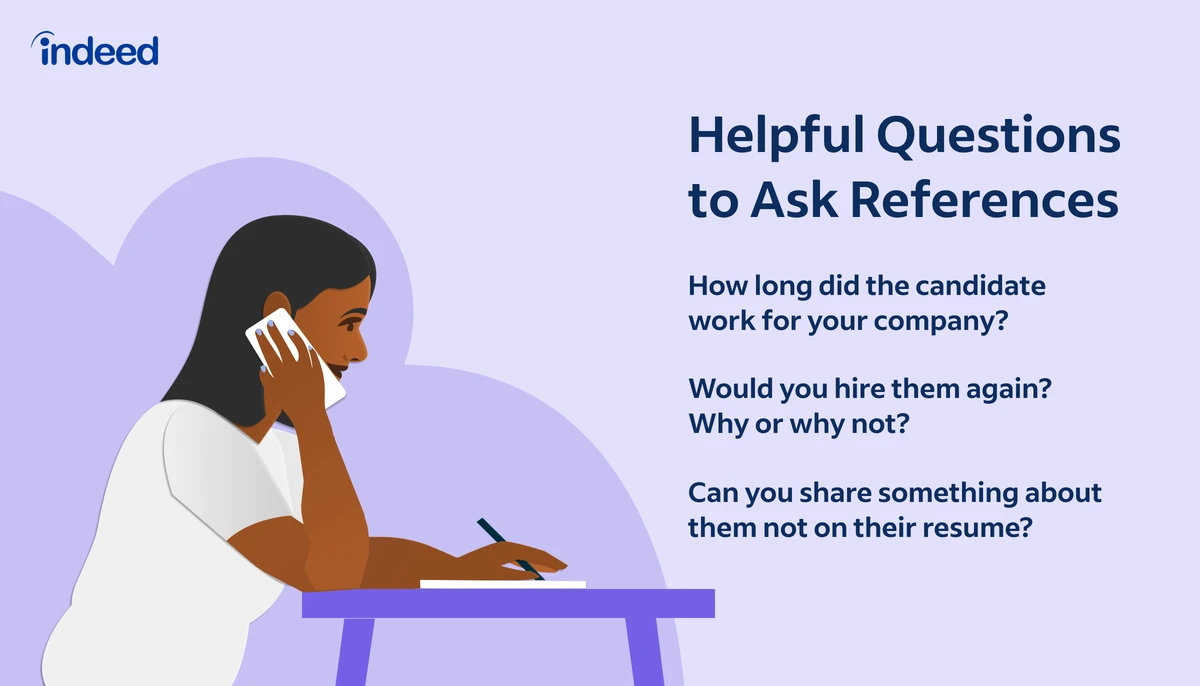 indeed

Helpful Questions to Ask References

How long did the candidate work for your company?

Would you hire them again? Why or why not?

Can you share something about them not on their resume?